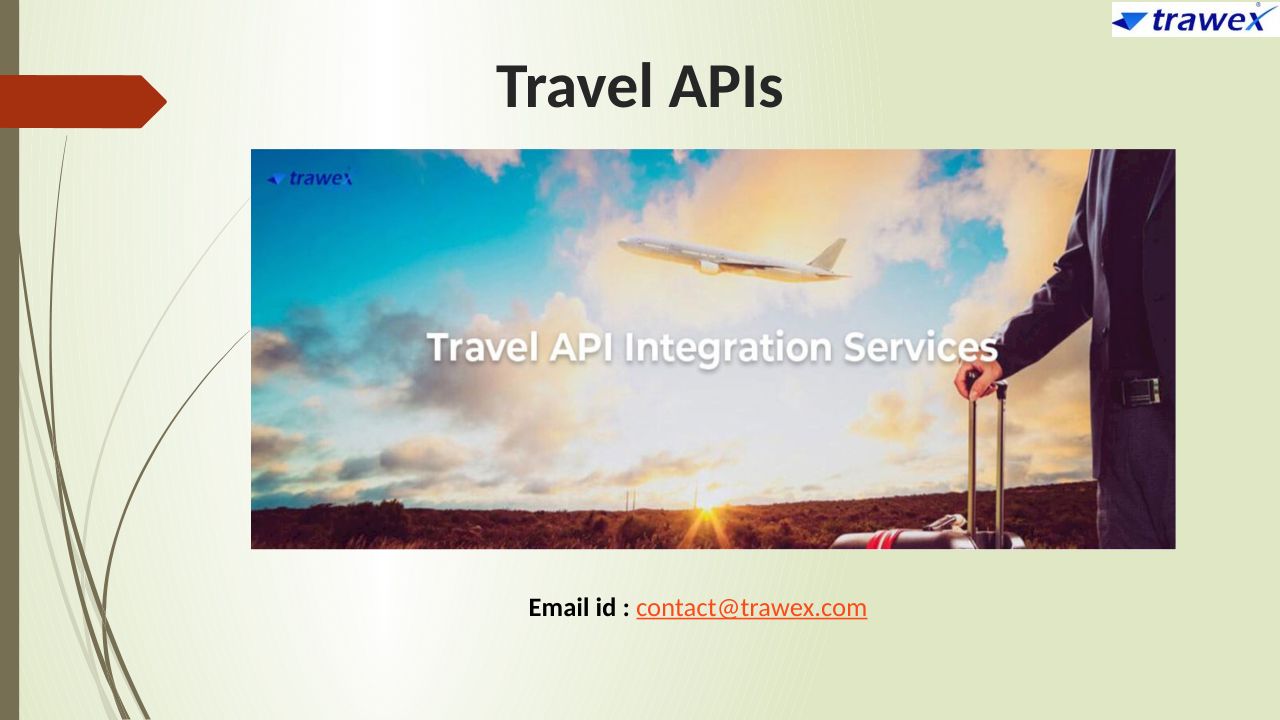 trawex

Travel APIs

trawex

Travel API Integration Services

Email id : contact@trawex.com